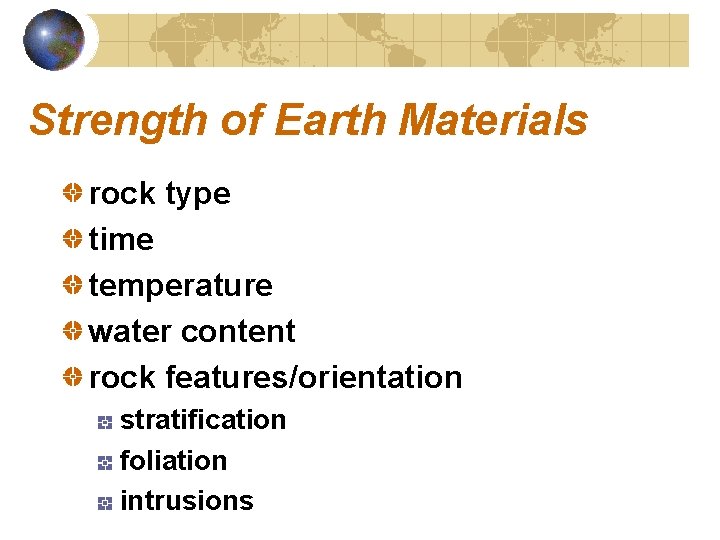 Strength of Earth Materials

rock type
time
temperature
water content
rock features/orientation
stratification
foliation
intrusions